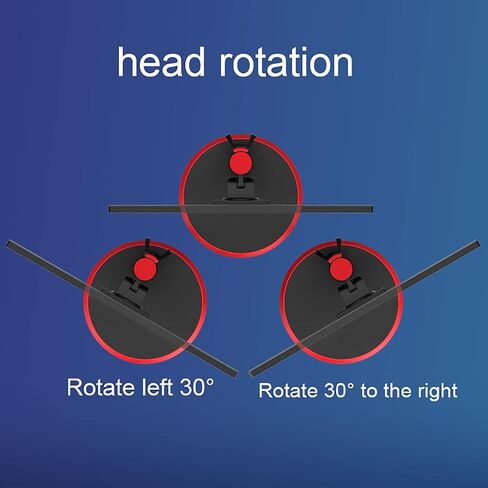 head rotation

Rotate left 30°

Rotate 30° to the right